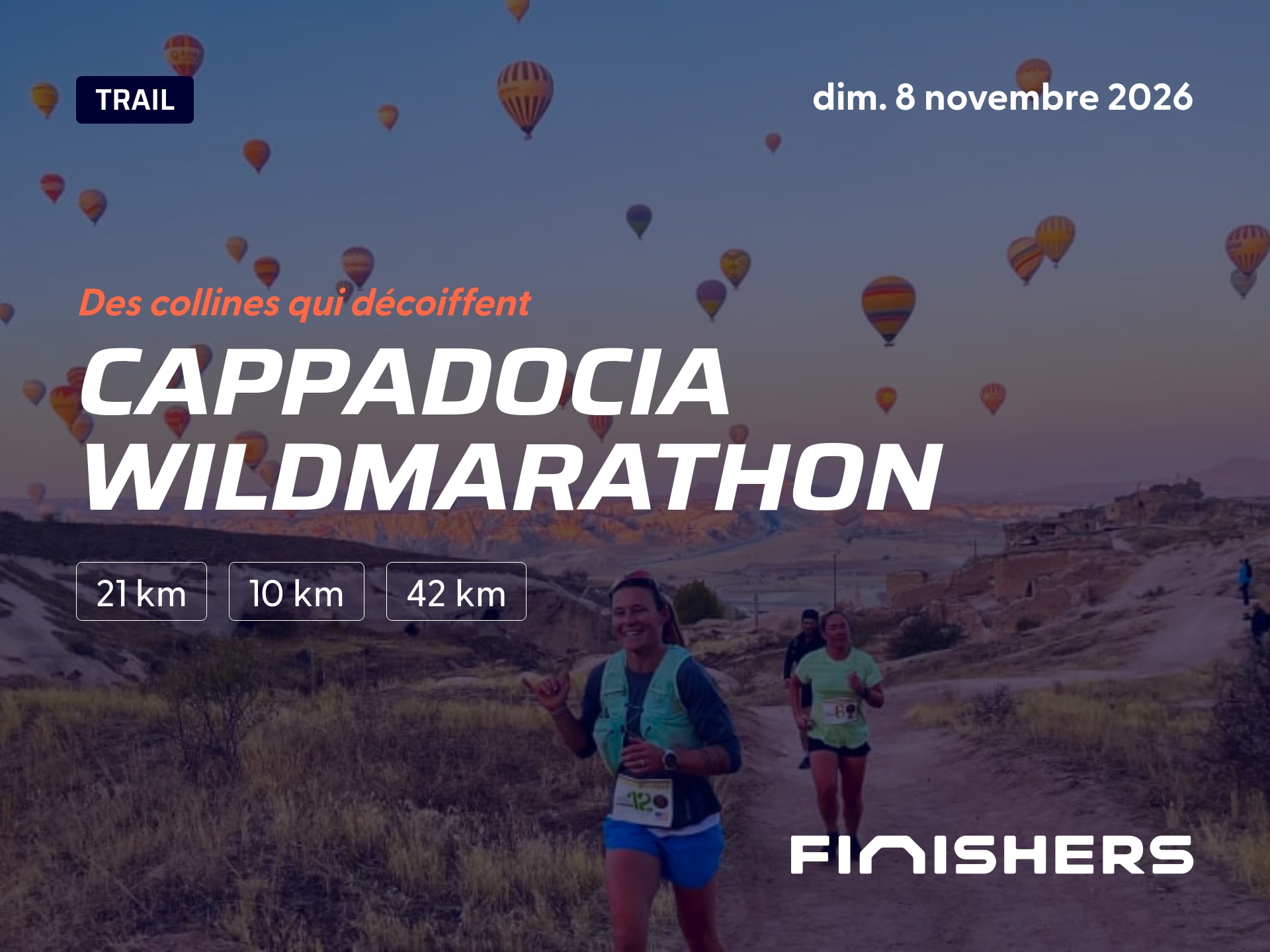 TRAIL

dim. 8 novembre 2026

Des collines qui décoiffent

CAPPADOCIA WILDMARATHON

21 km

10 km

42 km

12

FINISHERS